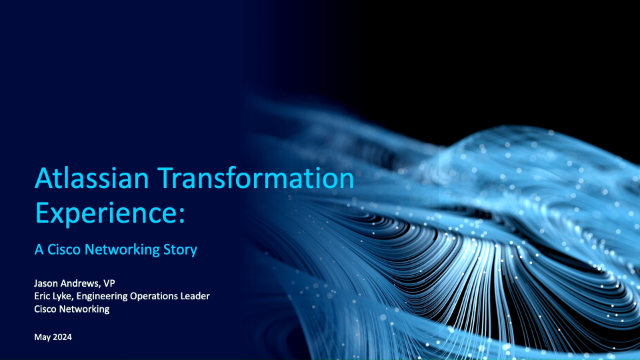 Atlassian Transformation Experience:

A Cisco Networking Story

Jason Andrews, VP
Eric Lyke, Engineering Operations Leader
Cisco Networking

May 2024